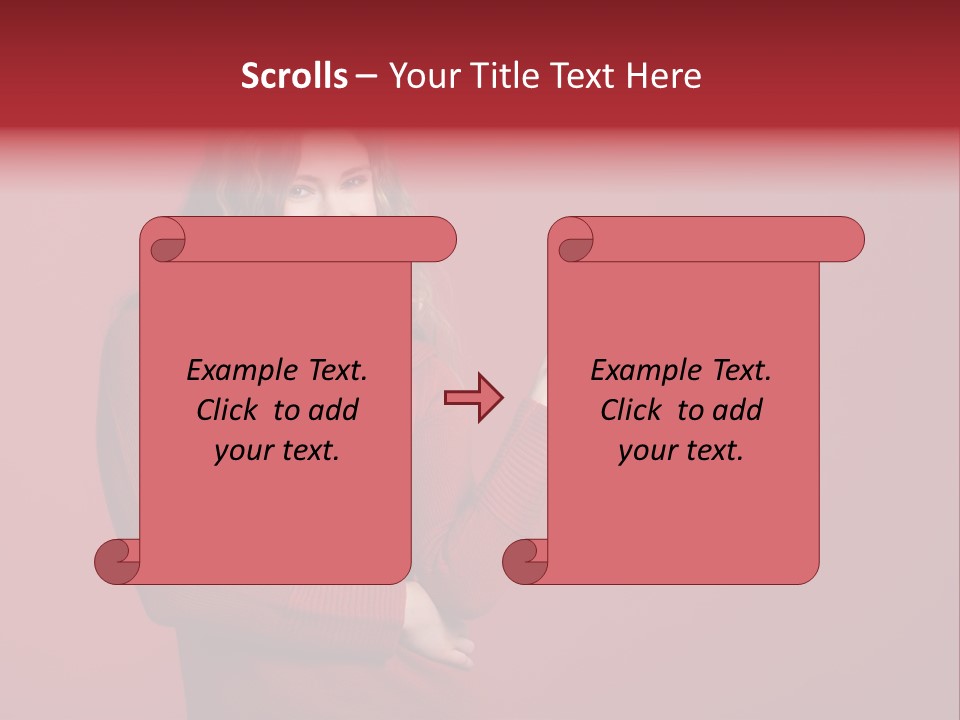 Scrolls – Your Title Text Here

Example Text. Click to add your text.

Example Text. Click to add your text.